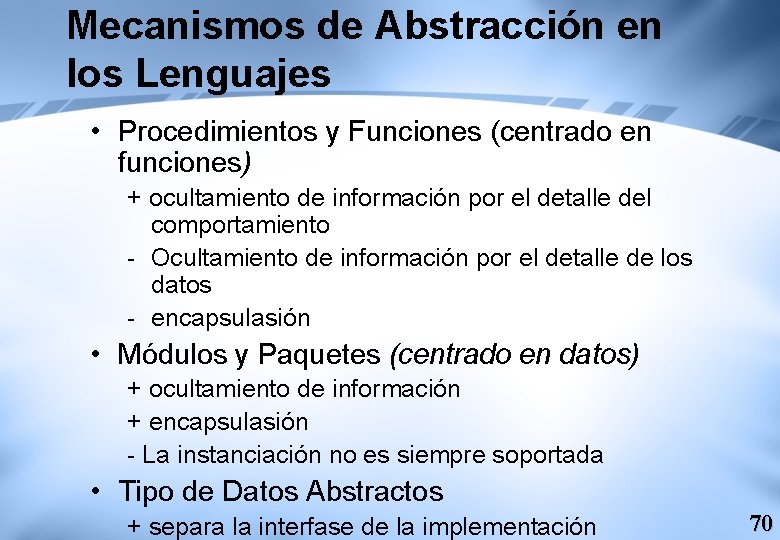 Mecanismos de Abstracción en los Lenguajes

• Procedimientos y Funciones (centrado en funciones)

+ ocultamiento de información por el detalle del comportamiento

- Ocultamiento de información por el detalle de los datos

- encapsulasión

• Módulos y Paquetes (centrado en datos)

+ ocultamiento de información

+ encapsulasión

- La instanciación no es siempre soportada

• Tipo de Datos Abstractos

+ separa la interfase de la implementación

70